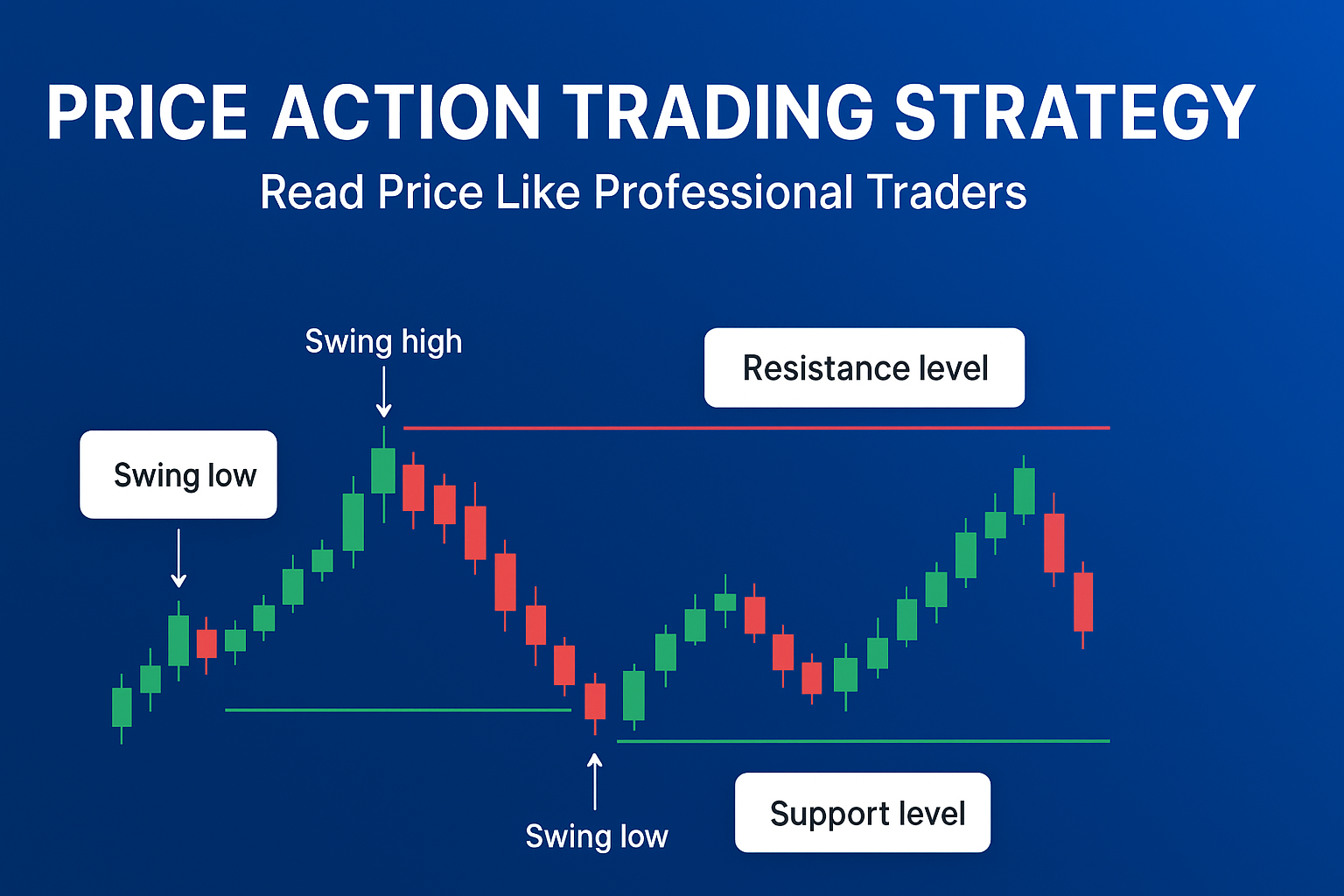 PRICE ACTION TRADING STRATEGY

Read Price Like Professional Traders

Swing high

Resistance level

Swing low

Swing low

Support level